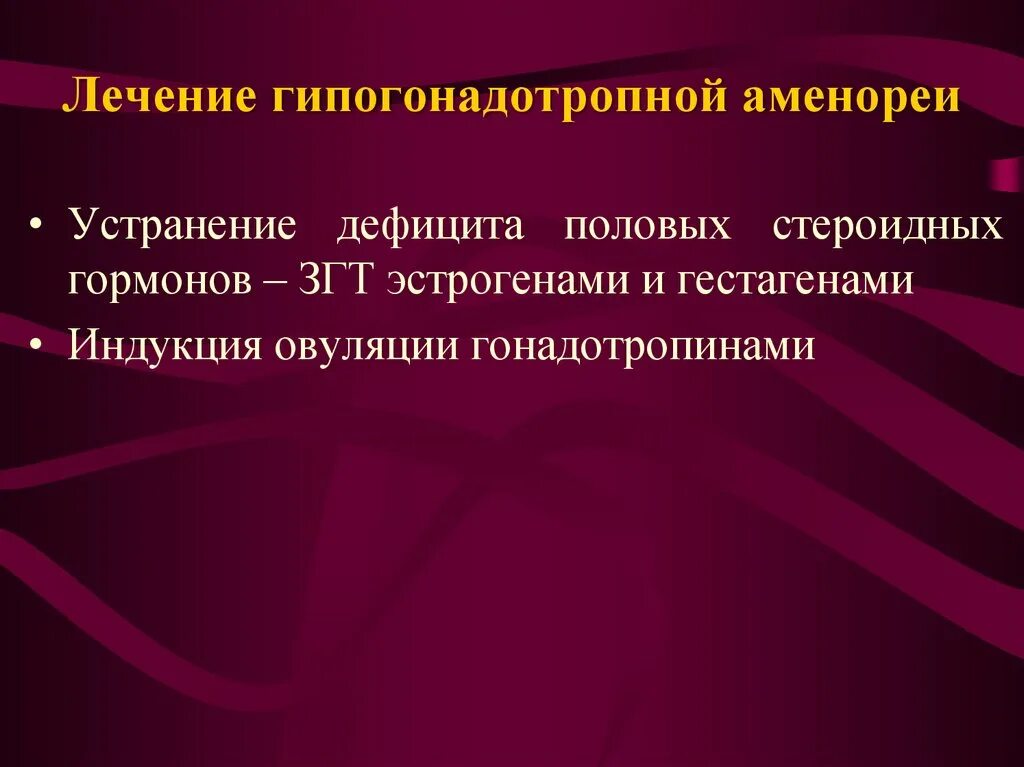 Лечение гипогонадотропной аменореи

• Устранение дефицита половых стероидных гормонов – ЗГТ эстрогенами и гестагенами
• Индукция овуляции гонадотропинами